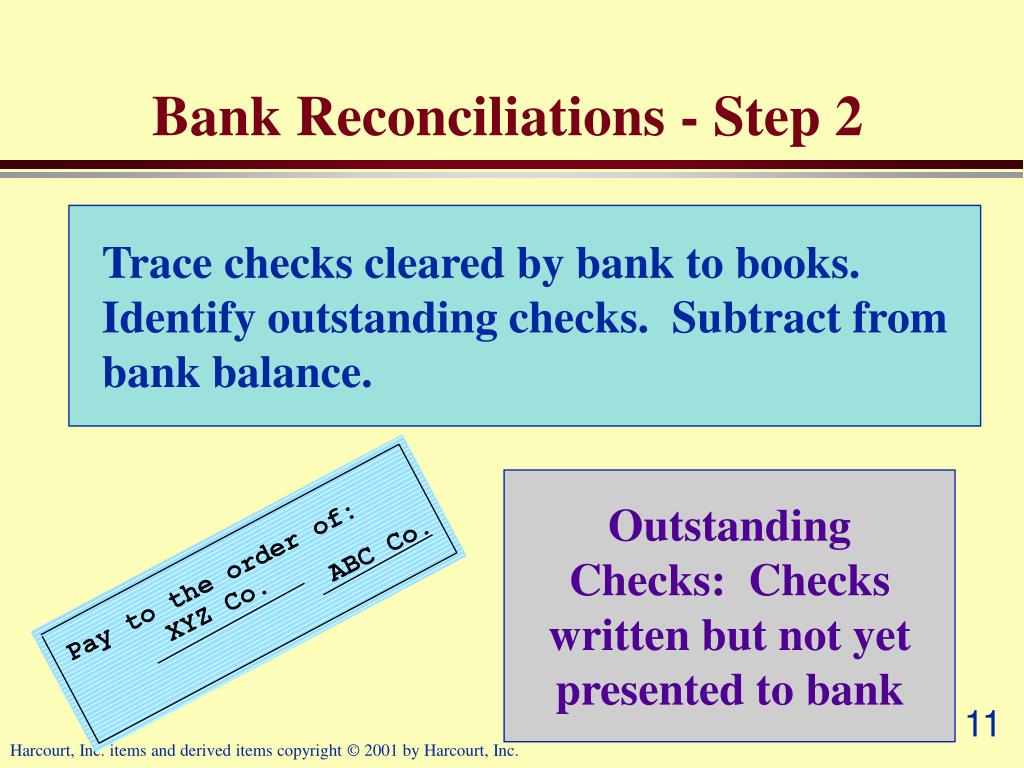 Bank Reconciliations - Step 2

Trace checks cleared by bank to books. Identify outstanding checks. Subtract from bank balance.

Pay to the order of:
XYZ Co.
ABC Co.

Outstanding Checks: Checks written but not yet presented to bank

11

Harcourt, Inc. items and derived items copyright © 2001 by Harcourt, Inc.